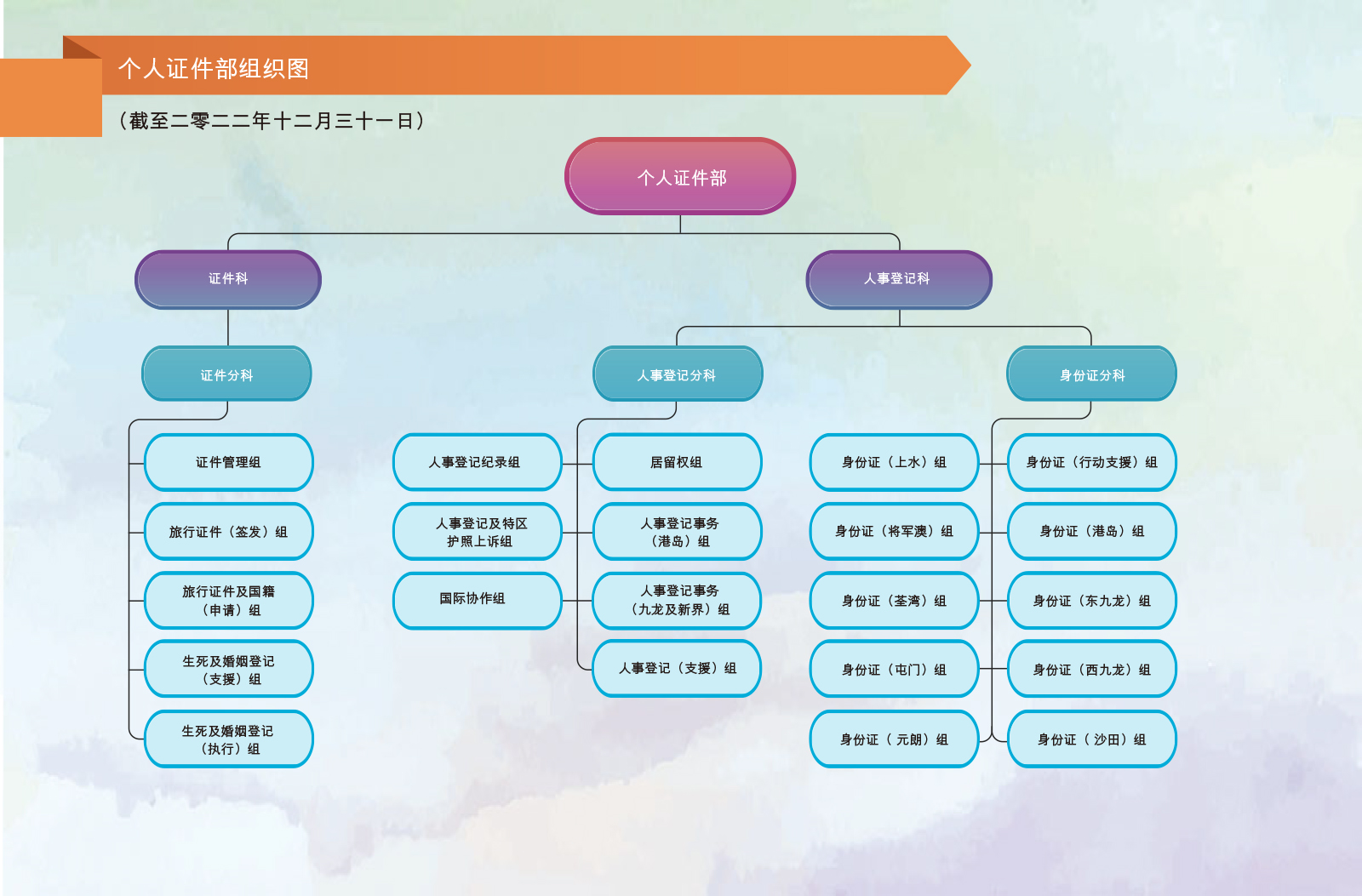 个人证件部组织图

（截至二零二二年十二月三十一日）

个人证件部

证件科

人事登记科

证件分科

人事登记分科

身份证分科

证件管理组

旅行证件（签发）组

旅行证件及国籍（申请）组

生死及婚姻登记（支援）组

生死及婚姻登记（执行）组

人事登记纪录组

人事登记及特区护照上诉组

国际协作组

居留权组

人事登记事务（港岛）组

人事登记事务（九龙及新界）组

人事登记（支援）组

身份证（上水）组

身份证（将军澳）组

身份证（荃湾）组

身份证（屯门）组

身份证（元朗）组

身份证（行动支援）组

身份证（港岛）组

身份证（东九龙）组

身份证（西九龙）组

身份证（沙田）组